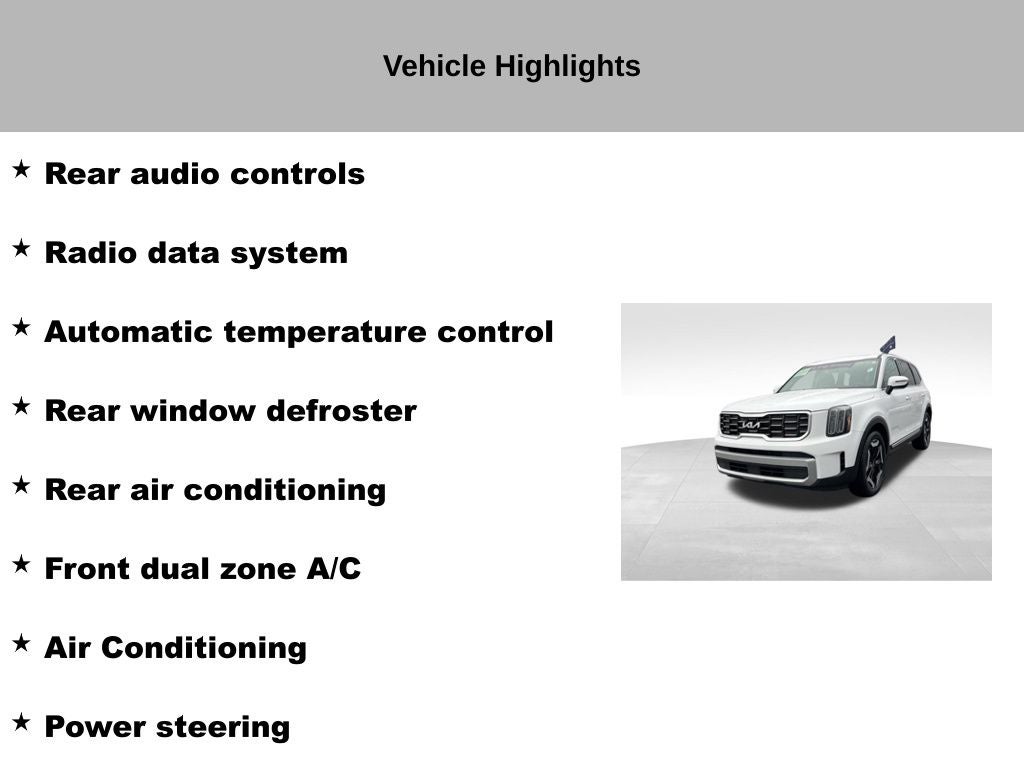 Vehicle Highlights

★ Rear audio controls

★ Radio data system

★ Automatic temperature control

★ Rear window defroster

★ Rear air conditioning

★ Front dual zone A/C

★ Air Conditioning

★ Power steering